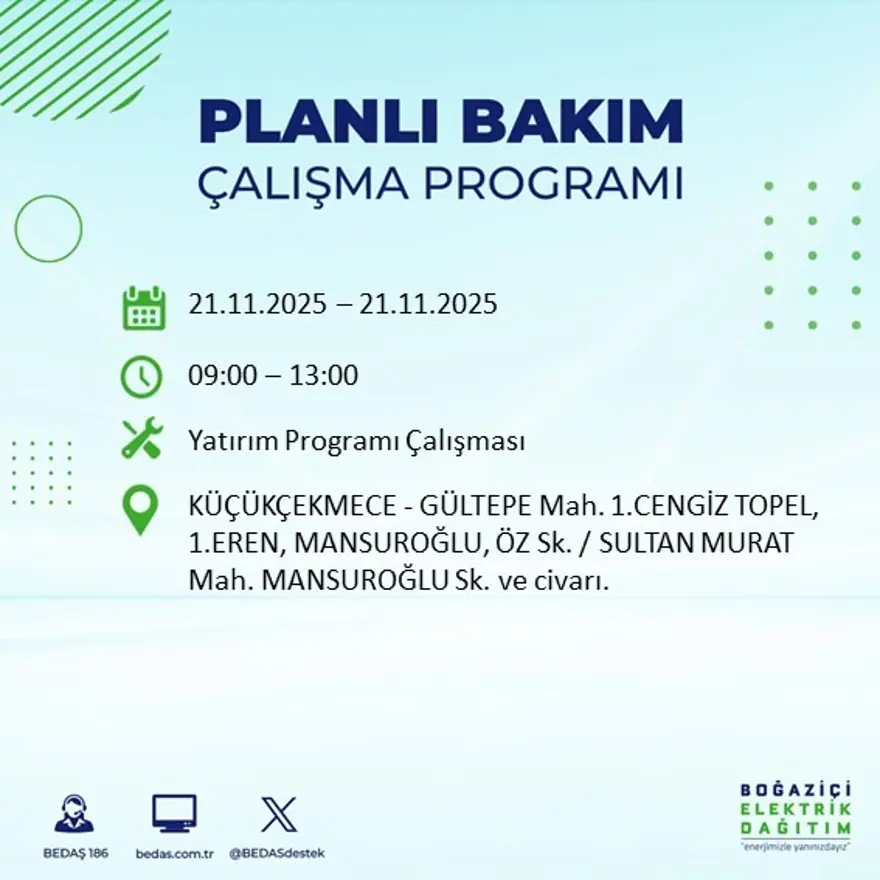 PLANLI BAKIM
ÇALIŞMA PROGRAMI

21.11.2025 – 21.11.2025

09:00 – 13:00

Yatırım Programı Çalışması

KÜÇÜKÇEKMECE - GÜLTEPE Mah. 1.CENGİZ TOPEL, 1.EREN, MANSUROĞLU, ÖZ Sk. / SULTAN MURAT Mah. MANSUROĞLU Sk. ve civarı.

BEDAŞ 186
bedas.com.tr
@BEDASdestek

BOĞAZİÇİ
ELEKTRİK
DAĞITIM
"enerjimizle yanınızdayız"